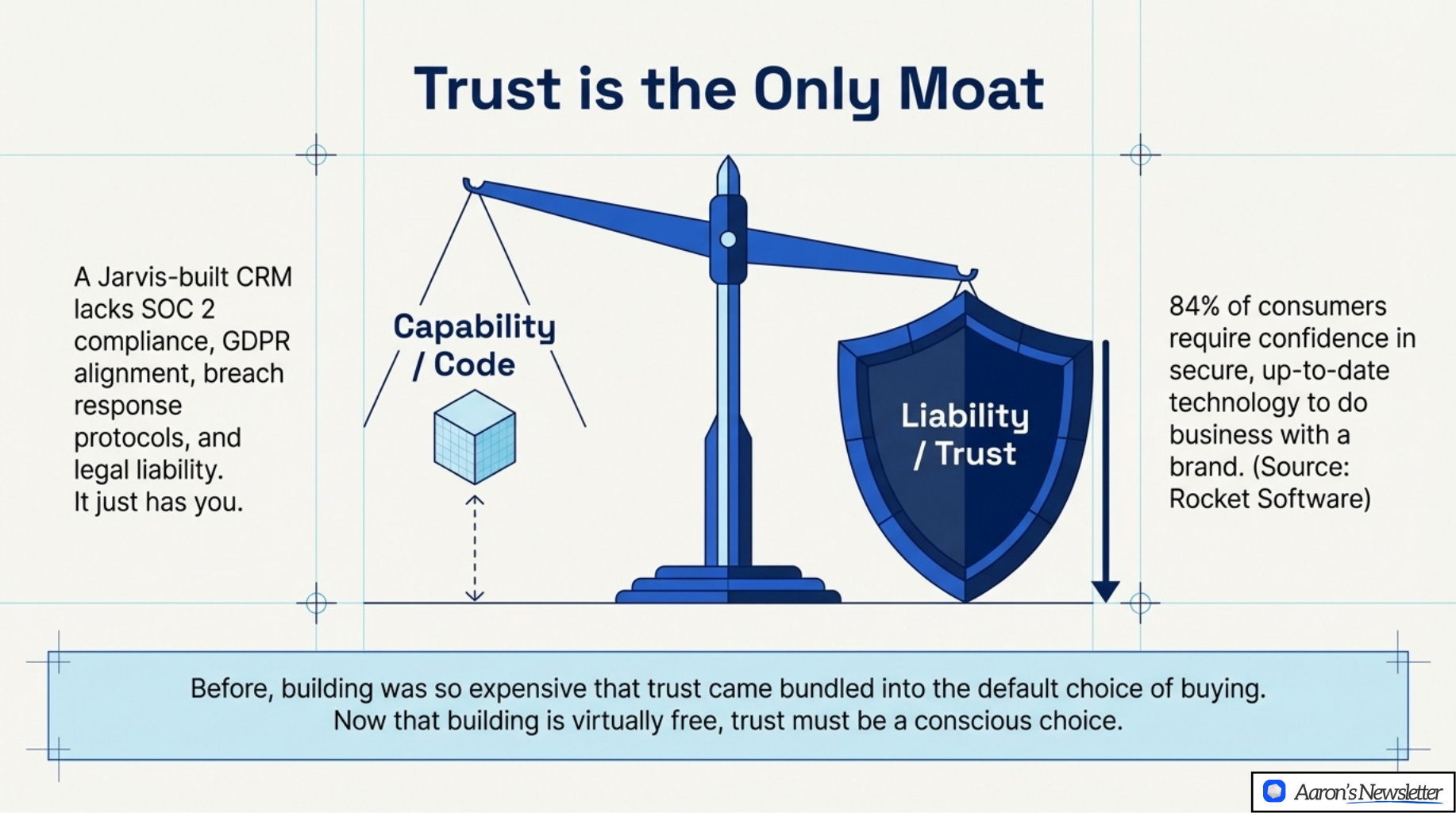 Trust is the Only Moat

A Jarvis-built CRM lacks SOC 2 compliance, GDPR alignment, breach response protocols, and legal liability.
It just has you.

Capability / Code

Liability / Trust

84% of consumers require confidence in secure, up-to-date technology to do business with a brand. (Source: Rocket Software)

Before, building was so expensive that trust came bundled into the default choice of buying.
Now that building is virtually free, trust must be a conscious choice.

Aaron's Newsletter